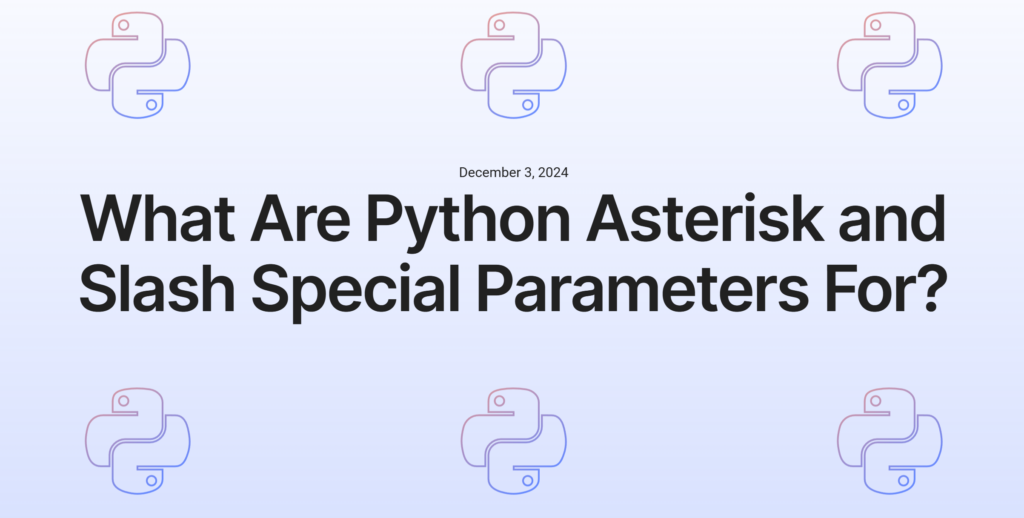 December 3, 2024

What Are Python Asterisk and Slash Special Parameters For?